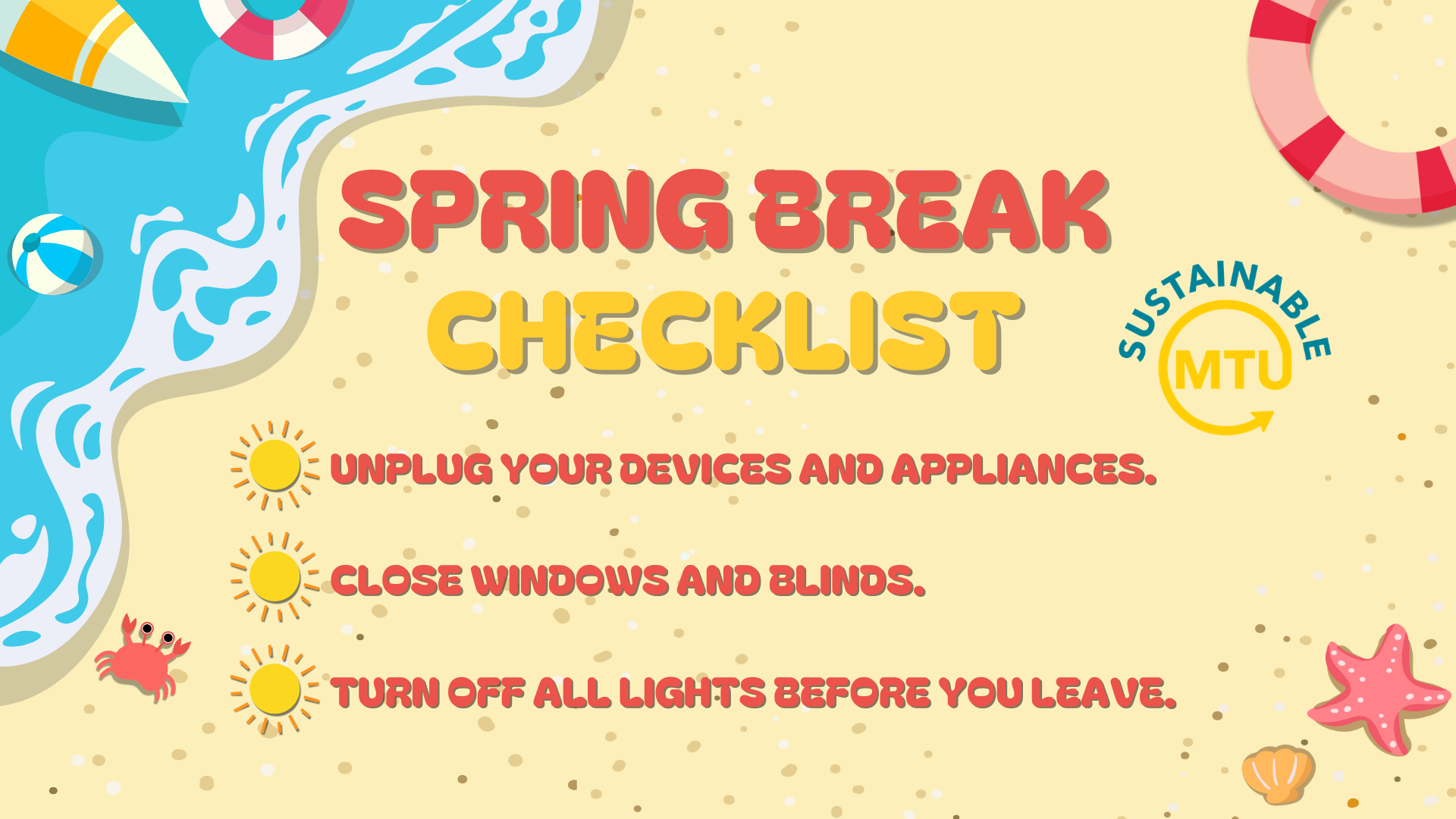 SPRING BREAK CHECKLIST

SUSTAINABLE MTU

UNPLUG YOUR DEVICES AND APPLIANCES.

CLOSE WINDOWS AND BLINDS.

TURN OFF ALL LIGHTS BEFORE YOU LEAVE.